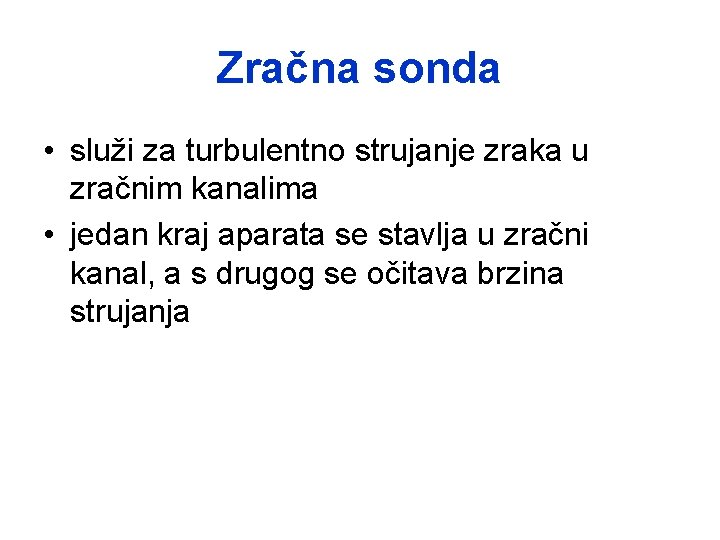 Zračna sonda

• služi za turbulentno strujanje zraka u zračnim kanalima
• jedan kraj aparata se stavlja u zračni kanal, a s drugog se očitava brzina strujanja